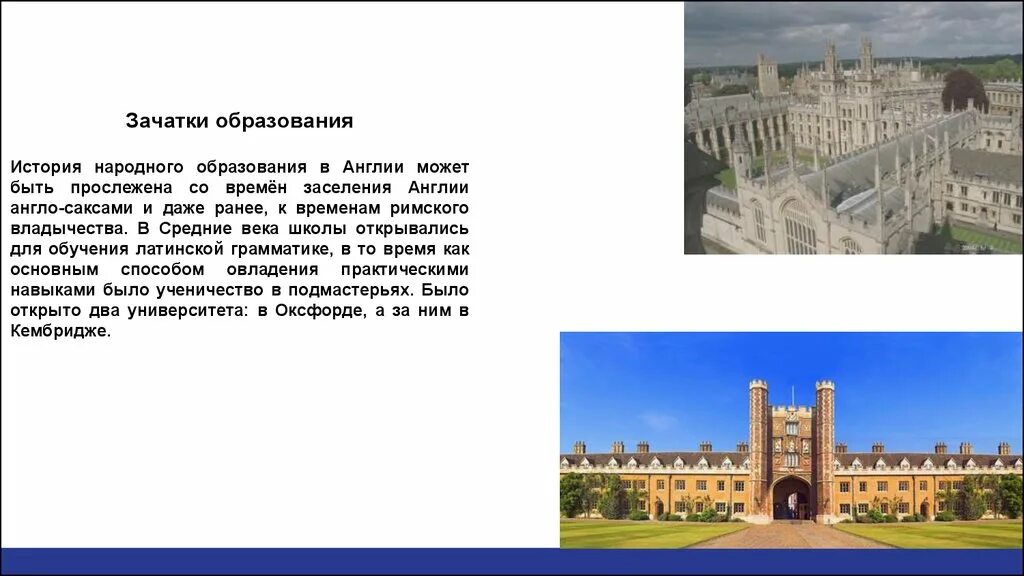 Зачатки образования

История народного образования в Англии может быть прослежена со времён заселения Англии англо-саксами и даже ранее, к временам римского владычества. В Средние века школы открывались для обучения латинской грамматике, в то время как основным способом овладения практическими навыками было ученичество в подмастерьях. Было открыто два университета: в Оксфорде, а за ним в Кембридже.